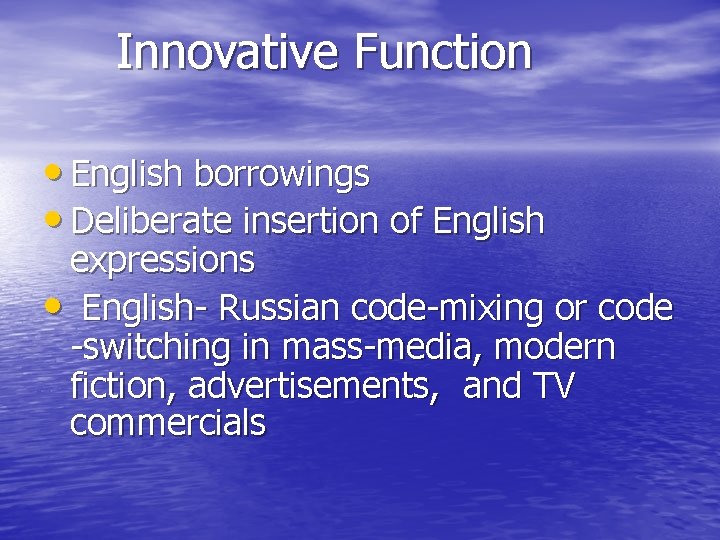 Innovative Function

• English borrowings
• Deliberate insertion of English expressions
• English- Russian code-mixing or code -switching in mass-media, modern fiction, advertisements, and TV commercials